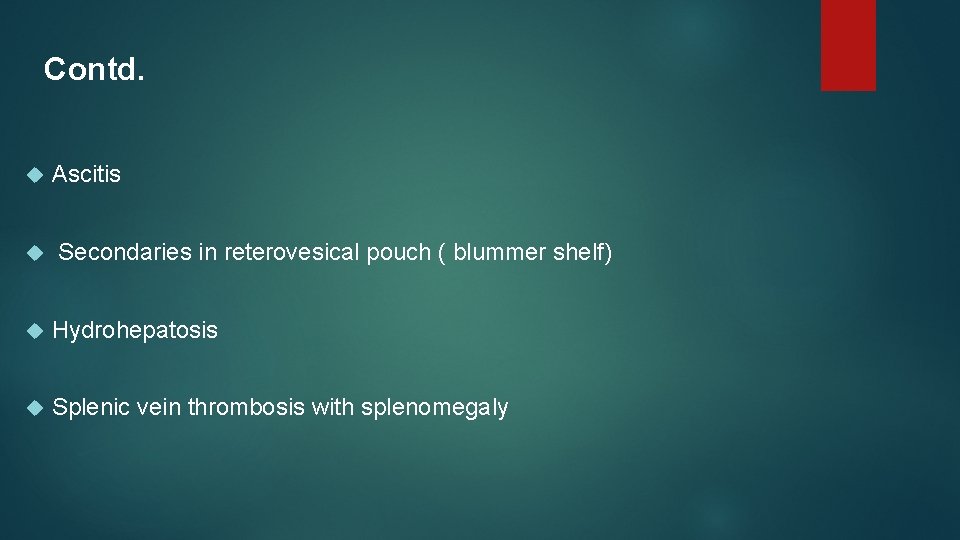 Contd.

Ascitis

Secondaries in reterovesical pouch ( blummer shelf)

Hydrohepatosis

Splenic vein thrombosis with splenomegaly